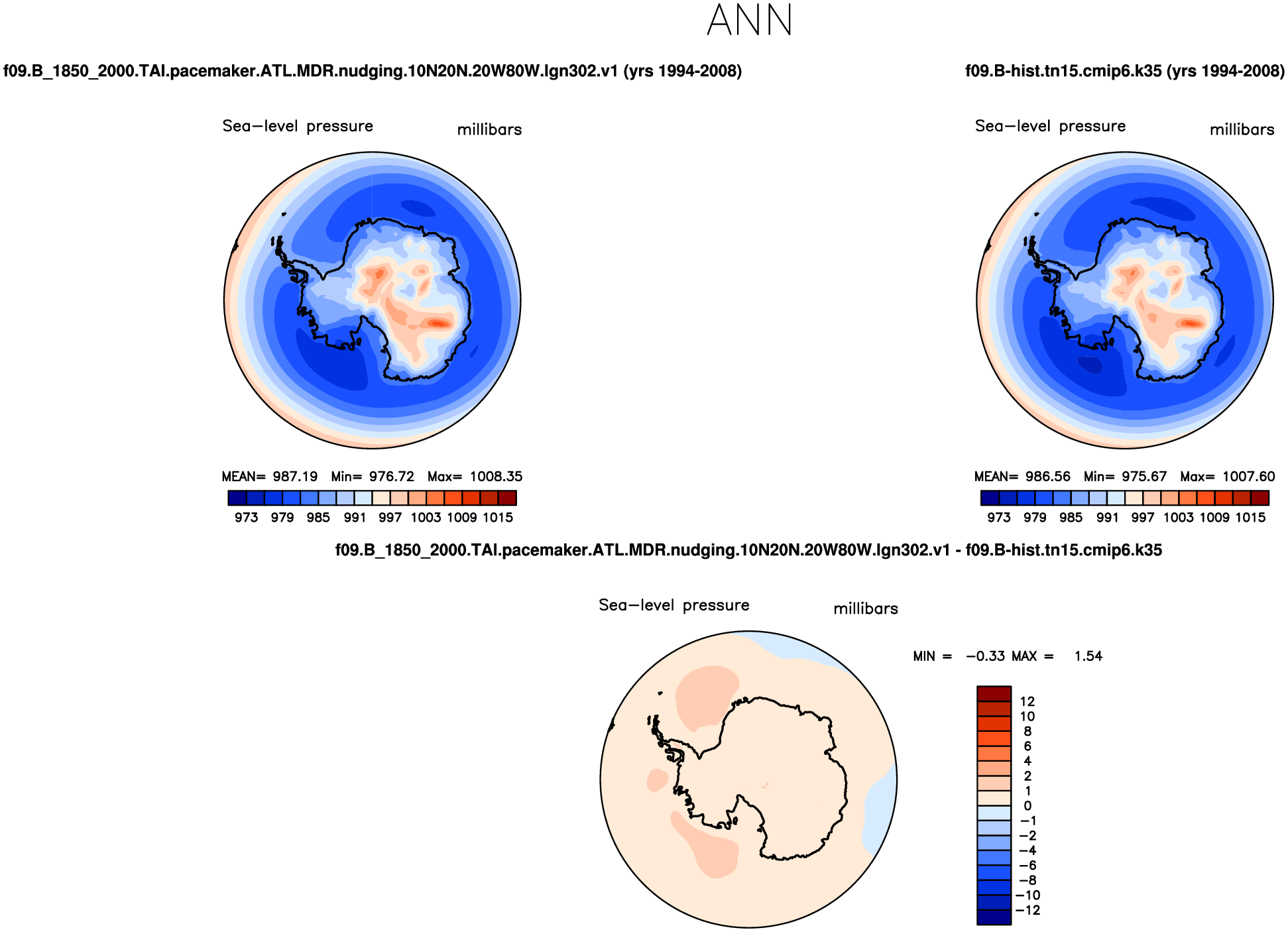 ANN

f09.B_1850_2000.TAI.pacemaker.ATL.MDR.nudging.10N20N.20W80W.lgn302.v1 (yrs 1994-2008)

Sea−level pressure millibars

MEAN= 987.19 Min= 976.72 Max= 1008.35

973 979 985 991 997 1003 1009 1015

f09.B-hist.tn15.cmip6.k35 (yrs 1994-2008)

Sea−level pressure millibars

MEAN= 986.56 Min= 975.67 Max= 1007.60

973 979 985 991 997 1003 1009 1015

f09.B_1850_2000.TAI.pacemaker.ATL.MDR.nudging.10N20N.20W80W.lgn302.v1 - f09.B-hist.tn15.cmip6.k35

Sea−level pressure millibars

MIN = −0.33 MAX = 1.54

12
10
8
6
4
2
1
0
−1
−2
−4
−6
−8
−10
−12